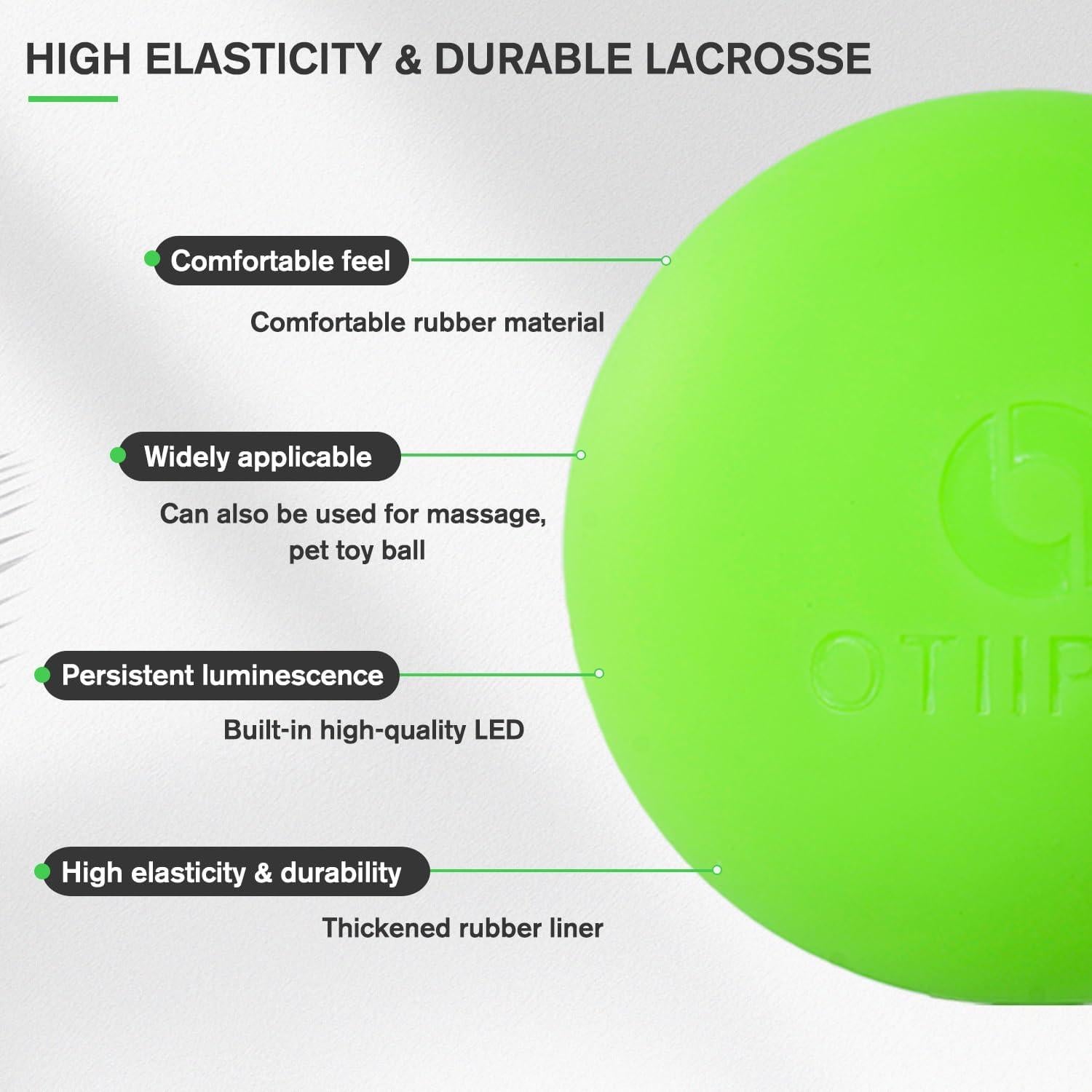 HIGH ELASTICITY & DURABLE LACROSSE

Comfortable feel

Comfortable rubber material

Widely applicable

Can also be used for massage, pet toy ball

Persistent luminescence

Built-in high-quality LED

High elasticity & durability

Thickened rubber liner

OTIIP